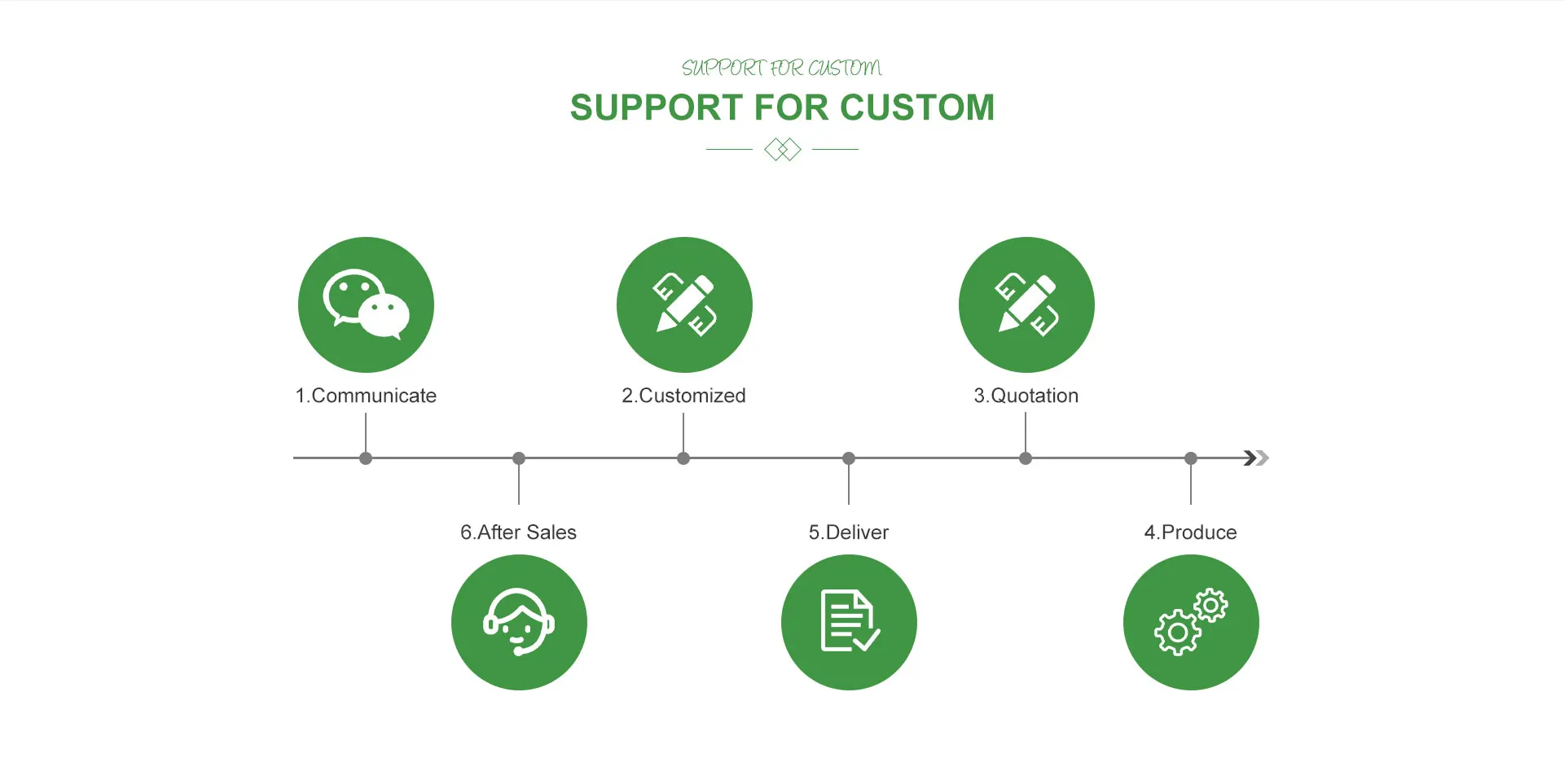 SUPPORT FOR CUSTOM
SUPPORT FOR CUSTOM

1.Communicate

2.Customized

3.Quotation

6.After Sales

5.Deliver

4.Produce